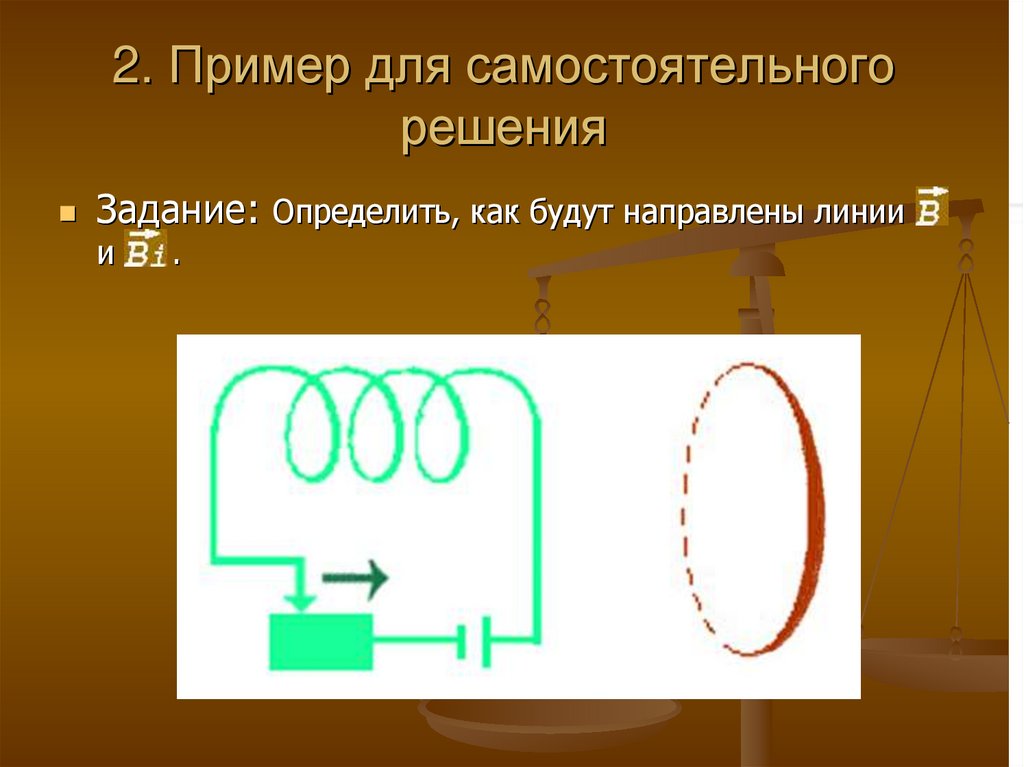 2. Пример для самостоятельного решения

Задание: Определить, как будут направлены линии $\vec{B}$ и $\vec{B_i}$.